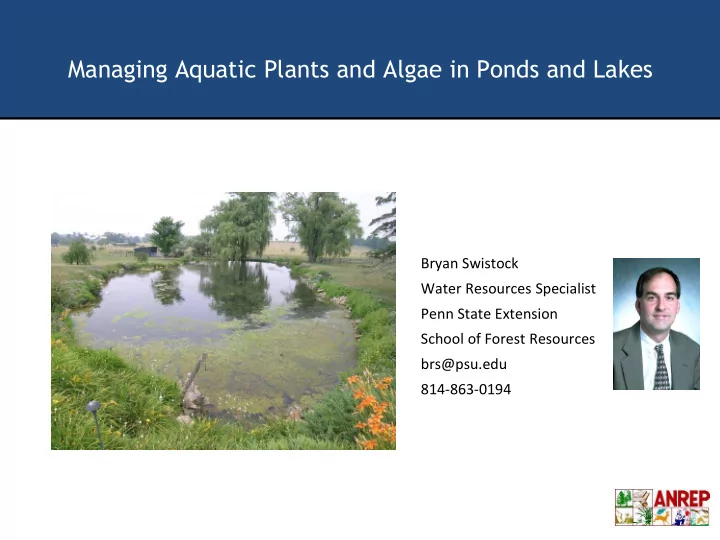 Managing Aquatic Plants and Algae in Ponds and Lakes

Bryan Swistock
Water Resources Specialist
Penn State Extension
School of Forest Resources
brs@psu.edu
814-863-0194

ANREP